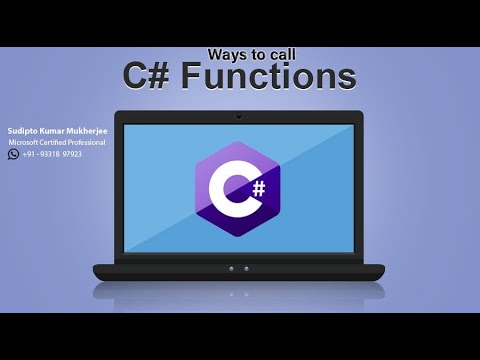 Ways to call
C# Functions

Sudipto Kumar Mukherjee
Microsoft Certified Professional
+91 - 93318 97923

C#